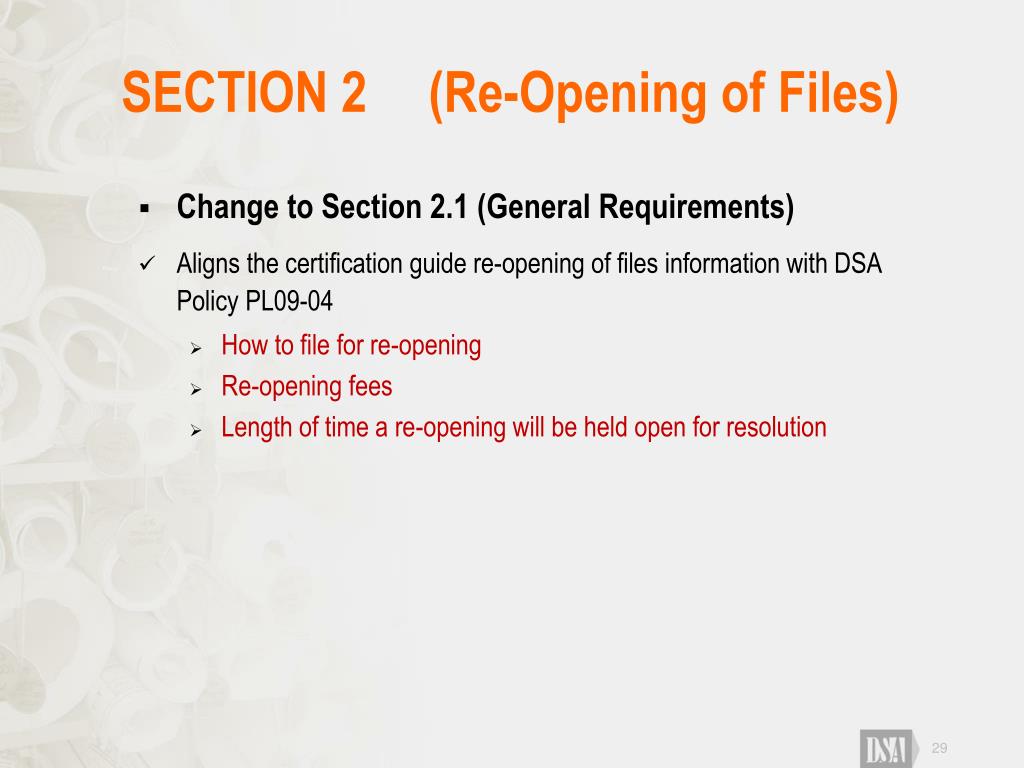 SECTION 2 (Re-Opening of Files)

▪ Change to Section 2.1 (General Requirements)

✓ Aligns the certification guide re-opening of files information with DSA Policy PL09-04

➢ How to file for re-opening
➢ Re-opening fees
➢ Length of time a re-opening will be held open for resolution

DSA 29